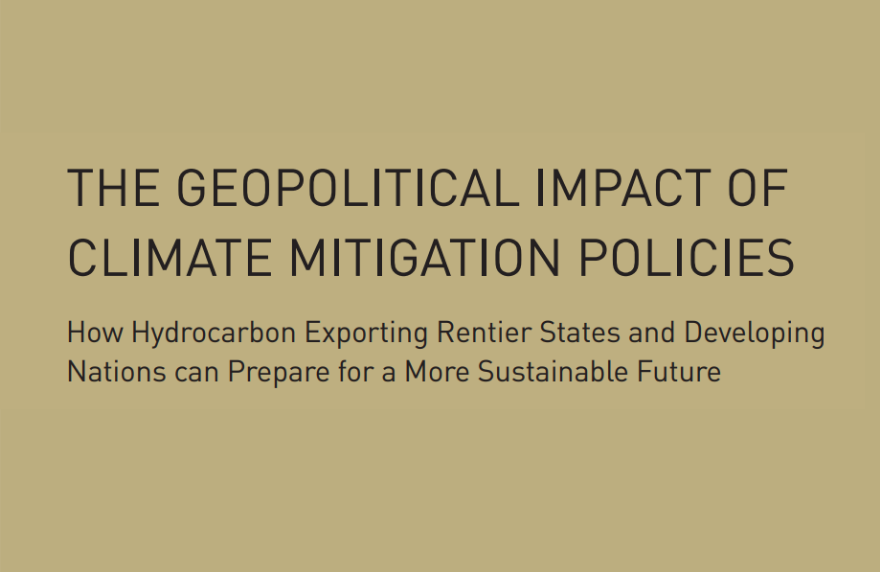 THE GEOPOLITICAL IMPACT OF CLIMATE MITIGATION POLICIES

How Hydrocarbon Exporting Rentier States and Developing Nations can Prepare for a More Sustainable Future